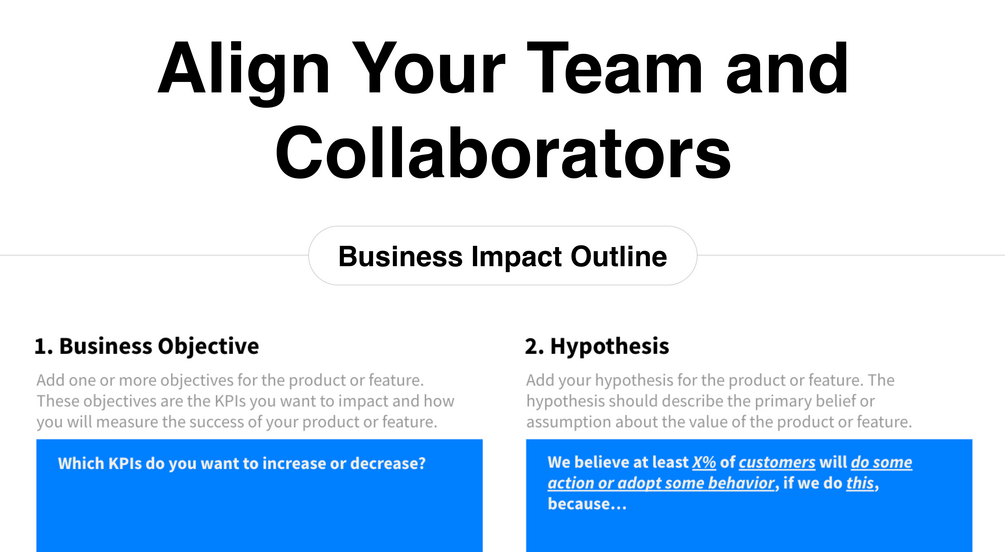 Align Your Team and Collaborators

Business Impact Outline

1. Business Objective

Add one or more objectives for the product or feature. These objectives are the KPIs you want to impact and how you will measure the success of your product or feature.

Which KPIs do you want to increase or decrease?

2. Hypothesis

Add your hypothesis for the product or feature. The hypothesis should describe the primary belief or assumption about the value of the product or feature.

We believe at least X% of customers will do some action or adopt some behavior, if we do this, because…